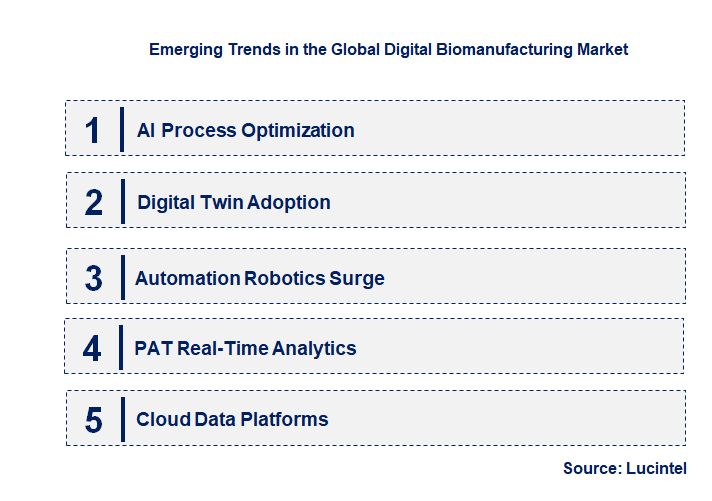 Emerging Trends in the Global Digital Biomanufacturing Market

1 AI Process Optimization

2 Digital Twin Adoption

3 Automation Robotics Surge

4 PAT Real-Time Analytics

5 Cloud Data Platforms

Source: Lucintel